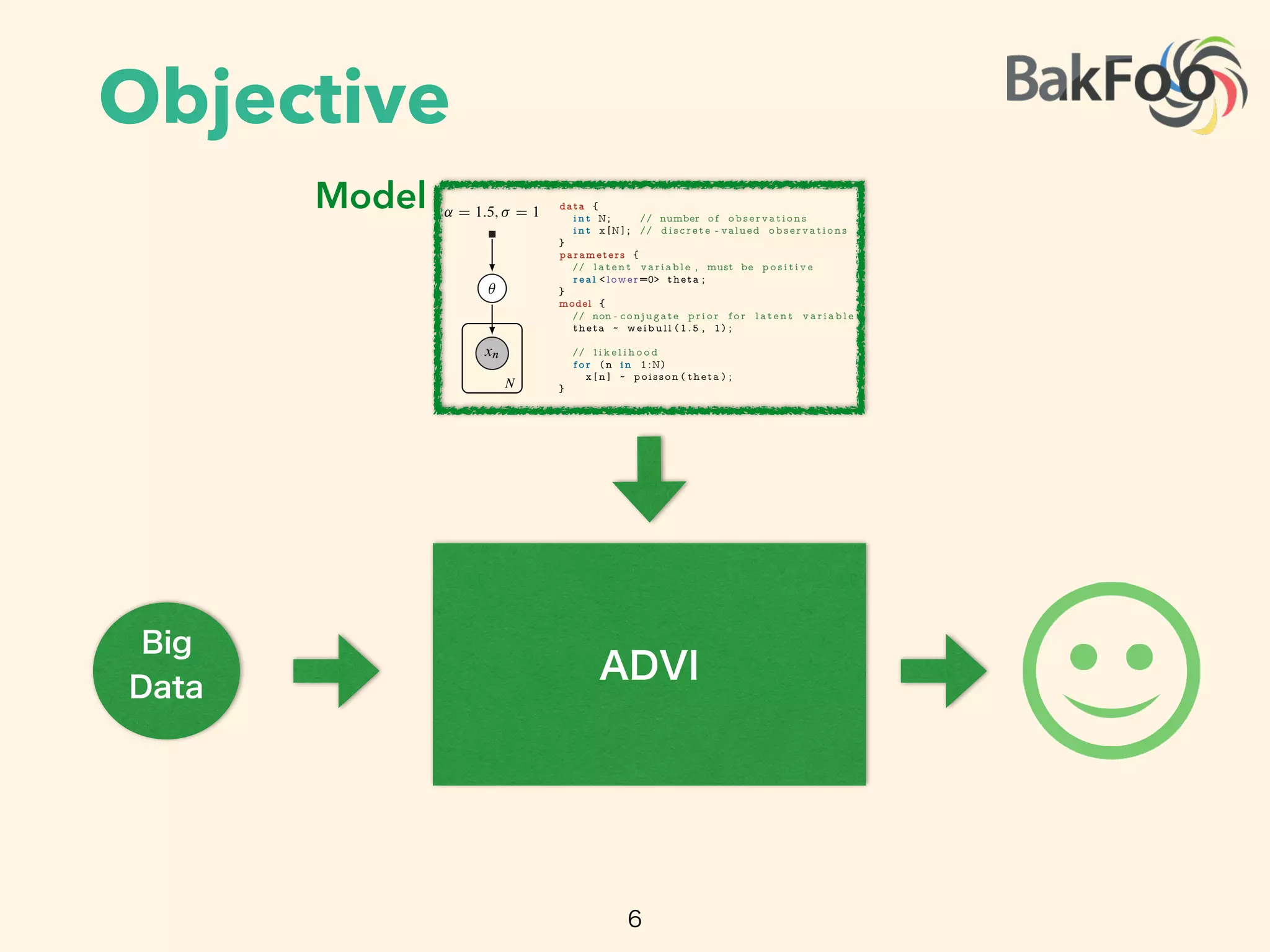 Objective

BakFoo

Model

$\alpha = 1.5, \sigma = 1$

$\theta$

$x_n$

$N$

data {
int N; // number of observations
int x[N]; // discrete-valued observations
}
parameters {
// latent variable, must be positive
real<lower=0> theta;
}
model {
// non-conjugate prior for latent variable
theta ~ weibull(1.5, 1);

// likelihood
for (n in 1:N)
x[n] ~ poisson(theta);
}

Big Data

ADVI

6